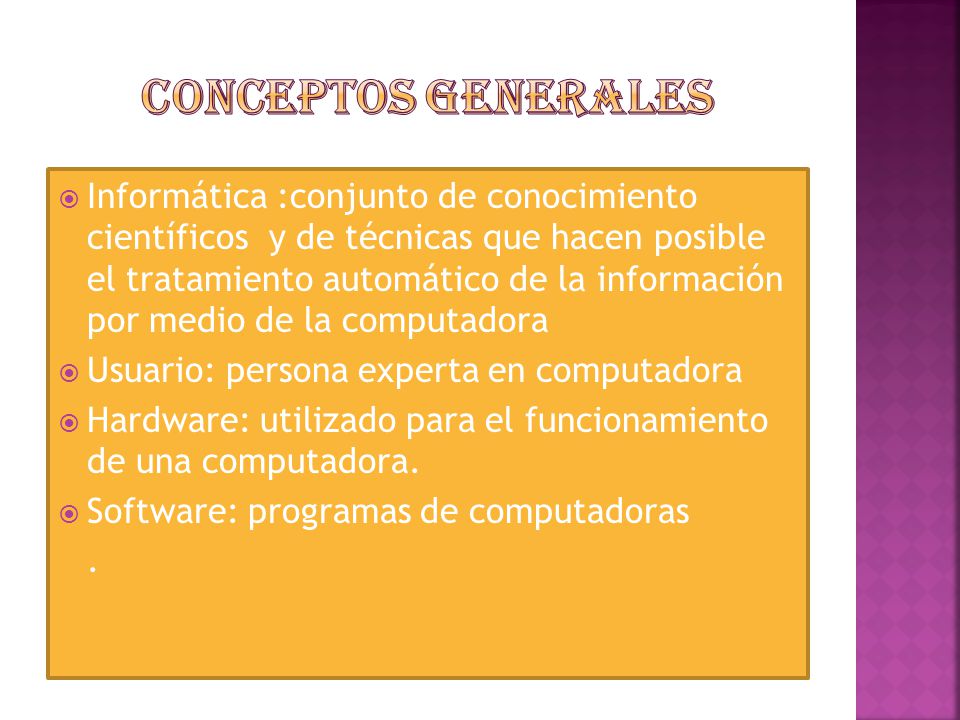 CONCEPTOS GENERALES

Informática :conjunto de conocimiento científicos y de técnicas que hacen posible el tratamiento automático de la información por medio de la computadora

Usuario: persona experta en computadora

Hardware: utilizado para el funcionamiento de una computadora.

Software: programas de computadoras

.